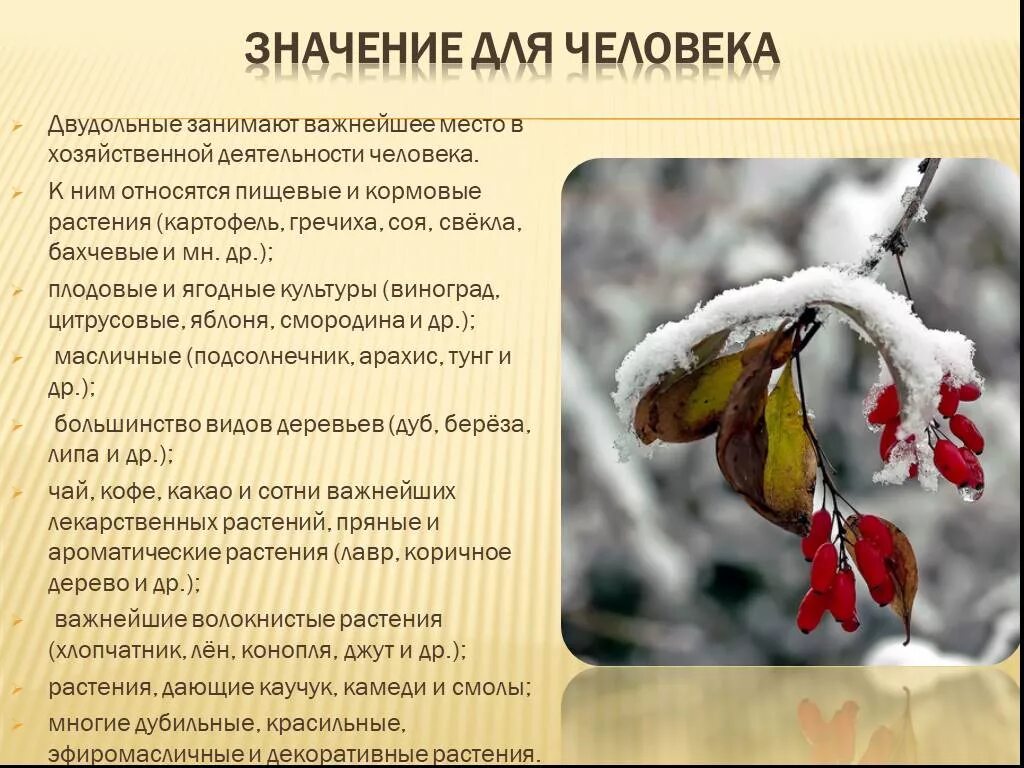 ЗНАЧЕНИЕ ДЛЯ ЧЕЛОВЕКА

Двудольные занимают важнейшее место в хозяйственной деятельности человека.

К ним относятся пищевые и кормовые растения (картофель, гречиха, соя, свёкла, бахчевые и мн. др.);

плодовые и ягодные культуры (виноград, цитрусовые, яблоня, смородина и др.);

масличные (подсолнечник, арахис, тунг и др.);

большинство видов деревьев (дуб, берёза, липа и др.);

чай, кофе, какао и сотни важнейших лекарственных растений, пряные и ароматические растения (лавр, коричное дерево и др.);

важнейшие волокнистые растения (хлопчатник, лён, конопля, джут и др.);

растения, дающие каучук, камеди и смолы;

многие дубильные, красильные, эфиромасличные и декоративные растения.